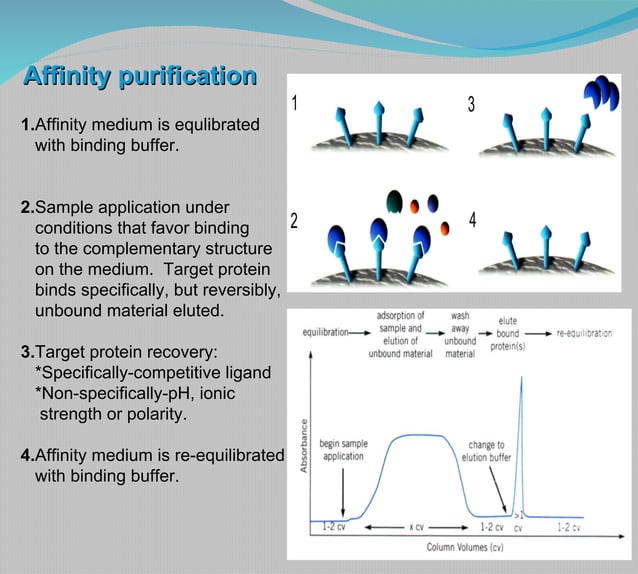 Affinity purification

1.Affinity medium is equlibrated with binding buffer.

2.Sample application under conditions that favor binding to the complementary structure on the medium. Target protein binds specifically, but reversibly, unbound material eluted.

3.Target protein recovery:
*Specifically-competitive ligand
*Non-specifically-pH, ionic strength or polarity.

4.Affinity medium is re-equilibrated with binding buffer.

1
3
2
4

equilibration → adsorption of sample and elution of unbound material → wash away unbound material → elute bound protein(s) → re-equilibration

Absorbance

begin sample application

change to elution buffer

1-2 cv
x cv
1-2 cv
>1 cv
1-2 cv

Column Volumes (cv)